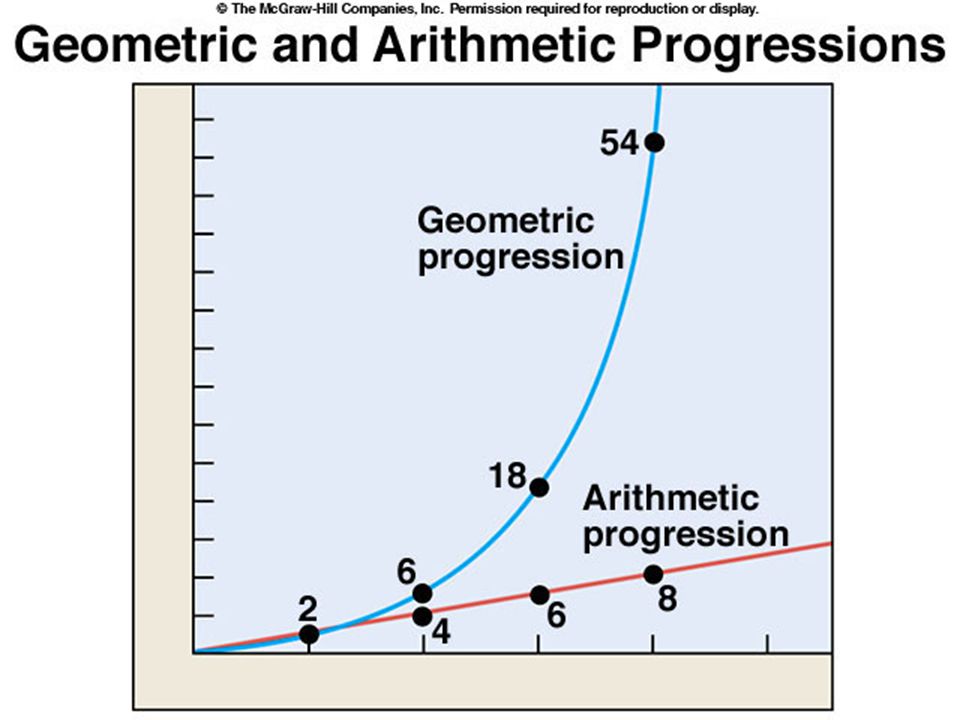 © The McGraw-Hill Companies, Inc. Permission required for reproduction or display.

Geometric and Arithmetic Progressions

54

Geometric progression

18

Arithmetic progression

6

2

4

6

8